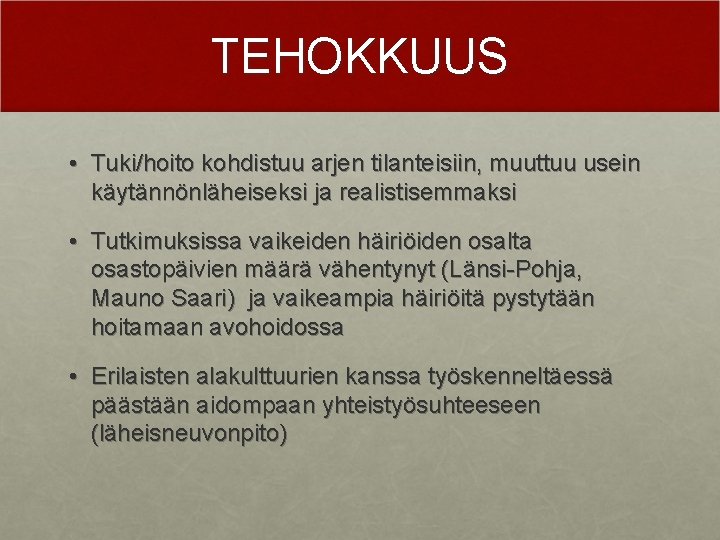 TEHOKKUUS

• Tuki/hoito kohdistuu arjen tilanteisiin, muuttuu usein käytännönläheiseksi ja realistisemmaksi

• Tutkimuksissa vaikeiden häiriöiden osalta osastopäivien määrä vähentynyt (Länsi-Pohja, Mauno Saari) ja vaikeampia häiriöitä pystytään hoitamaan avohoidossa

• Erilaisten alakulttuurien kanssa työskenneltäessä päästään aidompaan yhteistyösuhteeseen (läheisneuvonpito)